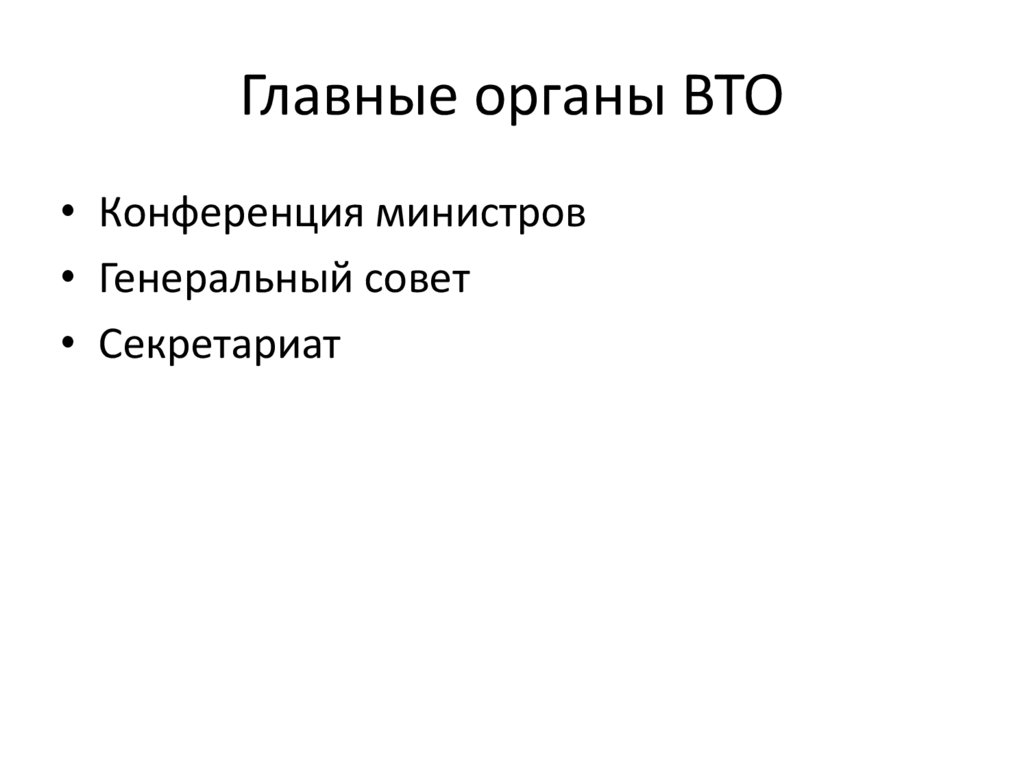 Главные органы ВТО

• Конференция министров
• Генеральный совет
• Секретариат